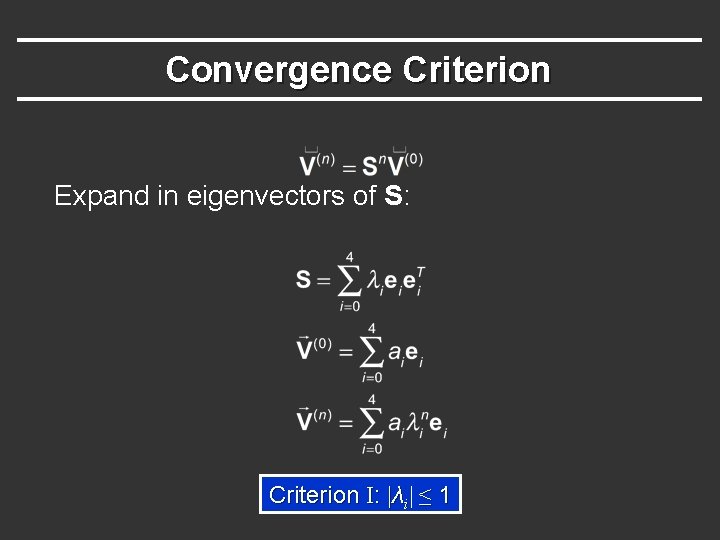 Convergence Criterion

$\vec{\mathbf{V}}^{(n)} = \mathbf{S}^n \vec{\mathbf{V}}^{(0)}$

Expand in eigenvectors of **S**:

$\mathbf{S} = \sum_{i=0}^{4} \lambda_i \mathbf{e}_i \mathbf{e}_i^T$

$\vec{\mathbf{V}}^{(0)} = \sum_{i=0}^{4} a_i \mathbf{e}_i$

$\vec{\mathbf{V}}^{(n)} = \sum_{i=0}^{4} a_i \lambda_i^n \mathbf{e}_i$

Criterion I: $|\lambda_i| \leq 1$